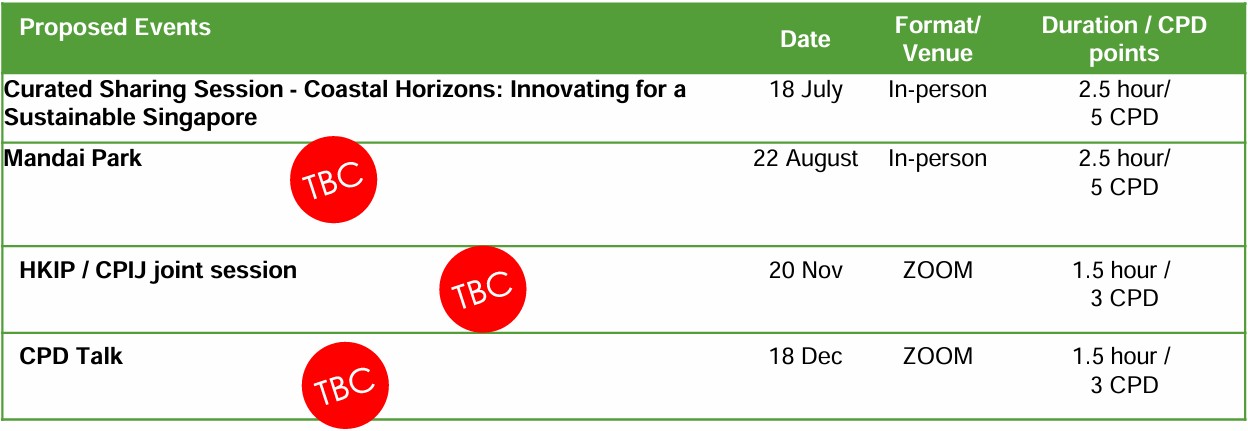 | Proposed Events | Date | Format/ Venue | Duration / CPD points |
|---|---|---|---|
| Curated Sharing Session - Coastal Horizons: Innovating for a Sustainable Singapore | 18 July | In-person | 2.5 hour/ 5 CPD |
| Mandai Park TBC | 22 August | In-person | 2.5 hour/ 5 CPD |
| HKIP / CPIJ joint session TBC | 20 Nov | ZOOM | 1.5 hour / 3 CPD |
| CPD Talk TBC | 18 Dec | ZOOM | 1.5 hour / 3 CPD |